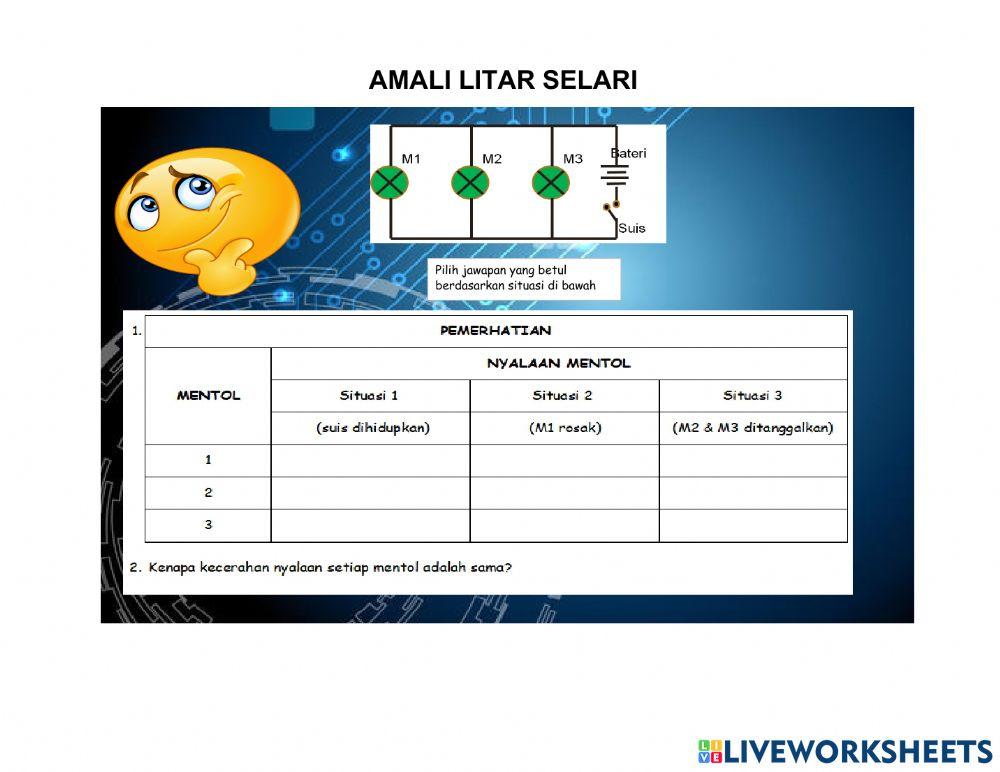 AMALI LITAR SELARI

M1 M2 M3 Bateri

Suis

Pilih jawapan yang betul berdasarkan situasi di bawah

1.

| PEMERHATIAN | | | |
|---|---|---|---|
| MENTOL | NYALAAN MENTOL | | |
| | Situasi 1 | Situasi 2 | Situasi 3 |
| | (suis dihidupkan) | (M1 rosak) | (M2 & M3 ditanggalkan) |
| 1 | | | |
| 2 | | | |
| 3 | | | |

2. Kenapa kecerahan nyalaan setiap mentol adalah sama?

LIVEWORKSHEETS